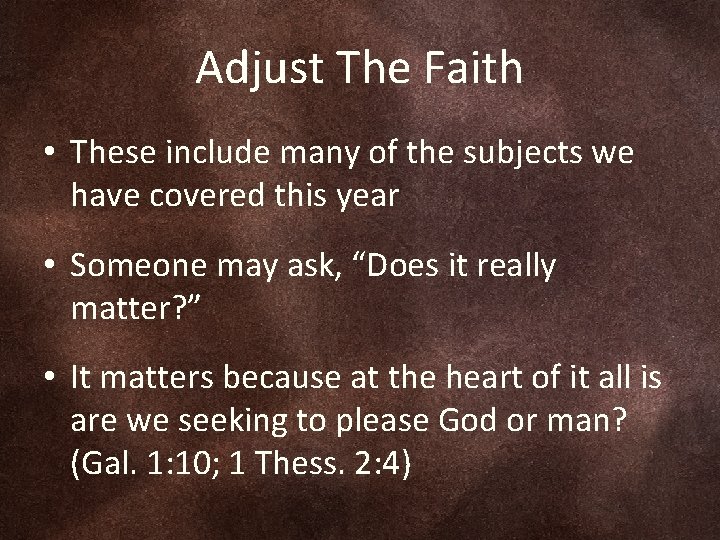 Adjust The Faith

• These include many of the subjects we have covered this year

• Someone may ask, “Does it really matter?”

• It matters because at the heart of it all is are we seeking to please God or man? (Gal. 1:10; 1 Thess. 2:4)